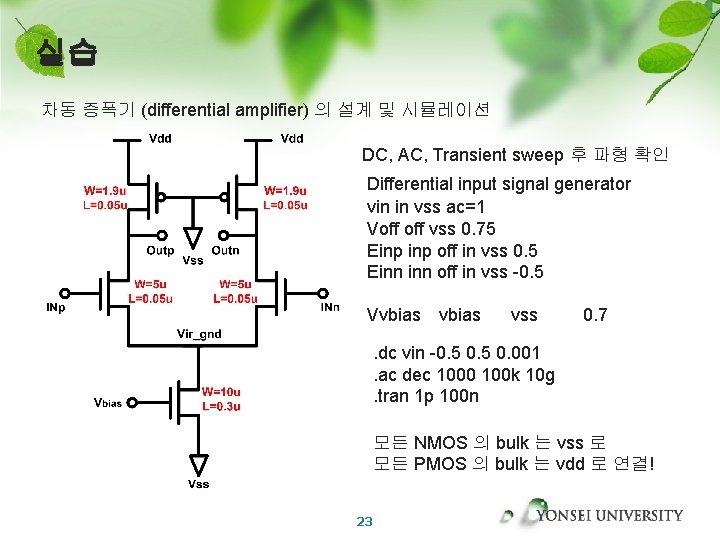 실습

차동 증폭기 (differential amplifier) 의 설계 및 시뮬레이션

Vdd
Vdd
W=1.9u
L=0.05u
W=1.9u
L=0.05u
Outp
Vss
Outn
INp
W=5u
L=0.05u
W=5u
L=0.05u
INn
Vir_gnd
Vbias
W=10u
L=0.3u
Vss

DC, AC, Transient sweep 후 파형 확인

Differential input signal generator
vin in vss ac=1
Voff off vss 0.75
Einp inp off in vss 0.5
Einn inn off in vss -0.5

Vvbias vbias vss 0.7

.dc vin -0.5 0.5 0.001
.ac dec 1000 100k 10g
.tran 1p 100n

모든 NMOS 의 bulk 는 vss 로
모든 PMOS 의 bulk 는 vdd 로 연결!

23

YONSEI UNIVERSITY